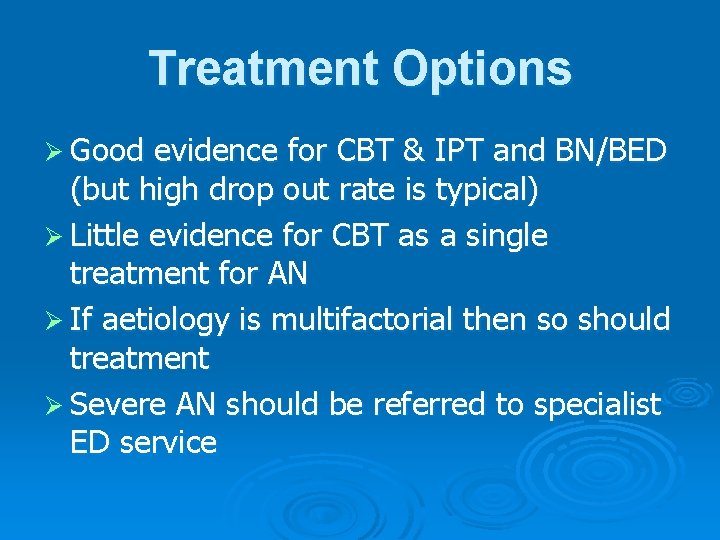 Treatment Options

➢ Good evidence for CBT & IPT and BN/BED (but high drop out rate is typical)

➢ Little evidence for CBT as a single treatment for AN

➢ If aetiology is multifactorial then so should treatment

➢ Severe AN should be referred to specialist ED service